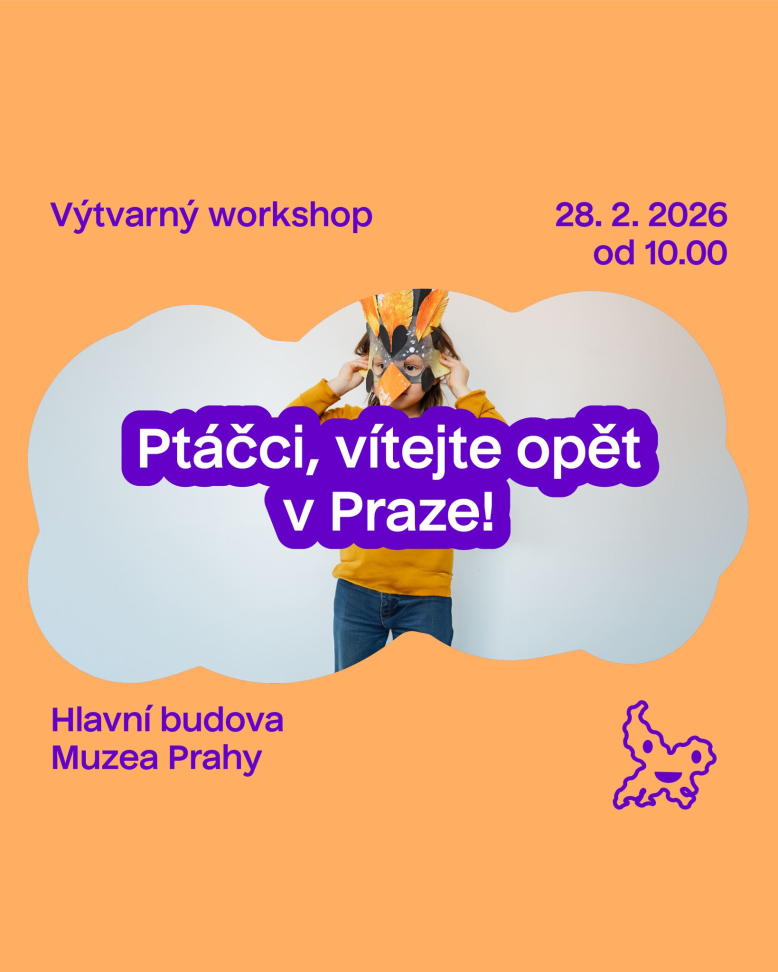 Výtvarný workshop

28. 2. 2026
od 10.00

Ptáčci, vítejte opět v Praze!

Hlavní budova
Muzea Prahy